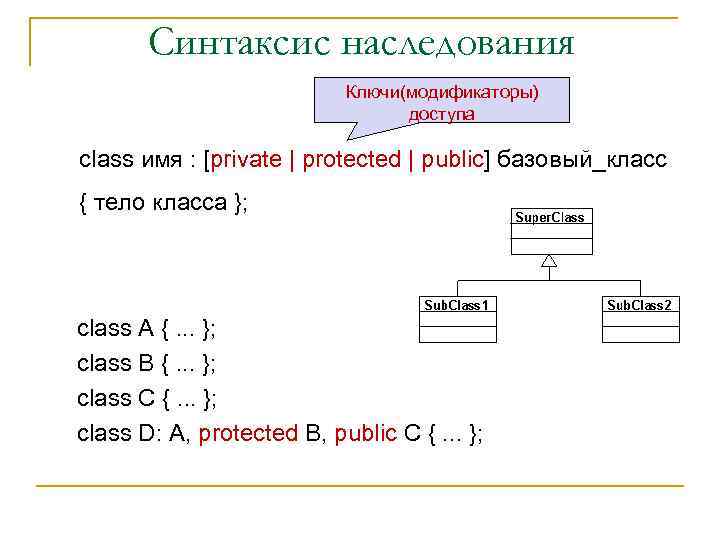 Синтаксис наследования

Ключи(модификаторы) доступа

class имя : [private | protected | public] базовый_класс

{ тело класса };

SuperClass

SubClass1

SubClass2

class A { ... };

class B { ... };

class C { ... };

class D: A, protected B, public C { ... };